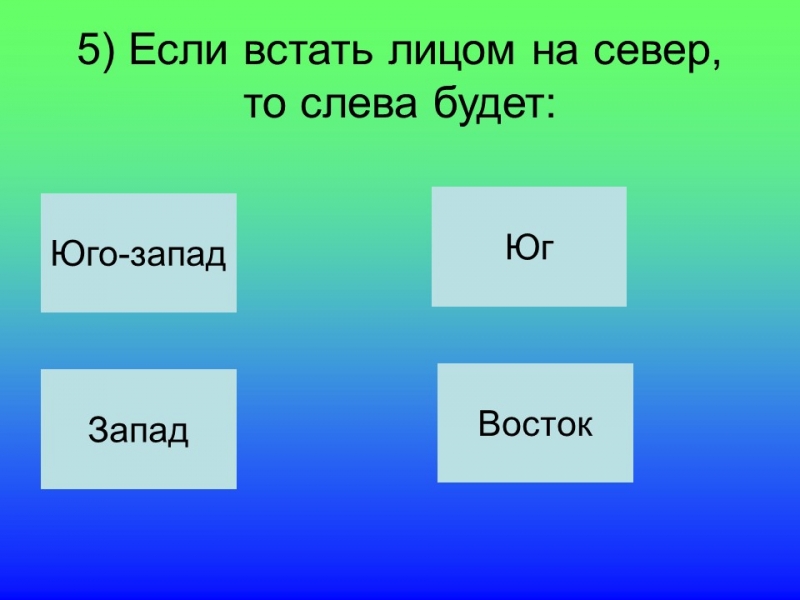 5) Если встать лицом на север, то слева будет:

Юго-запад

Юг

Запад

Восток